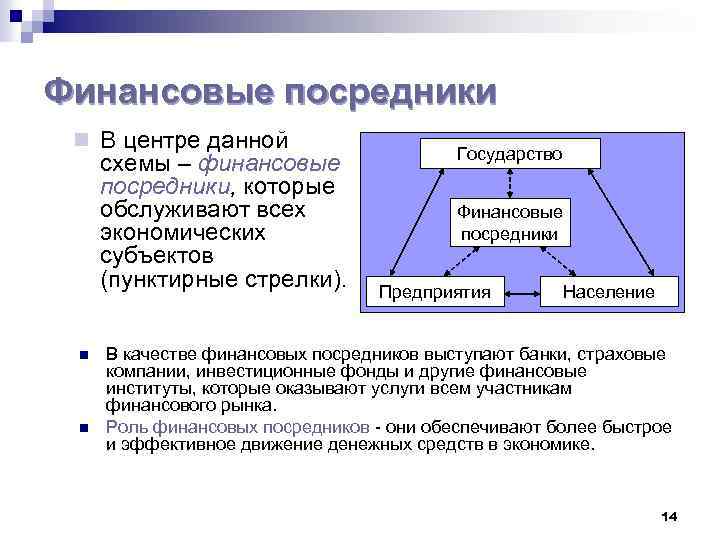 Финансовые посредники

В центре данной схемы – финансовые посредники, которые обслуживают всех экономических субъектов (пунктирные стрелки).

Государство

Финансовые посредники

Предприятия

Население

В качестве финансовых посредников выступают банки, страховые компании, инвестиционные фонды и другие финансовые институты, которые оказывают услуги всем участникам финансового рынка.

Роль финансовых посредников - они обеспечивают более быстрое и эффективное движение денежных средств в экономике.

14